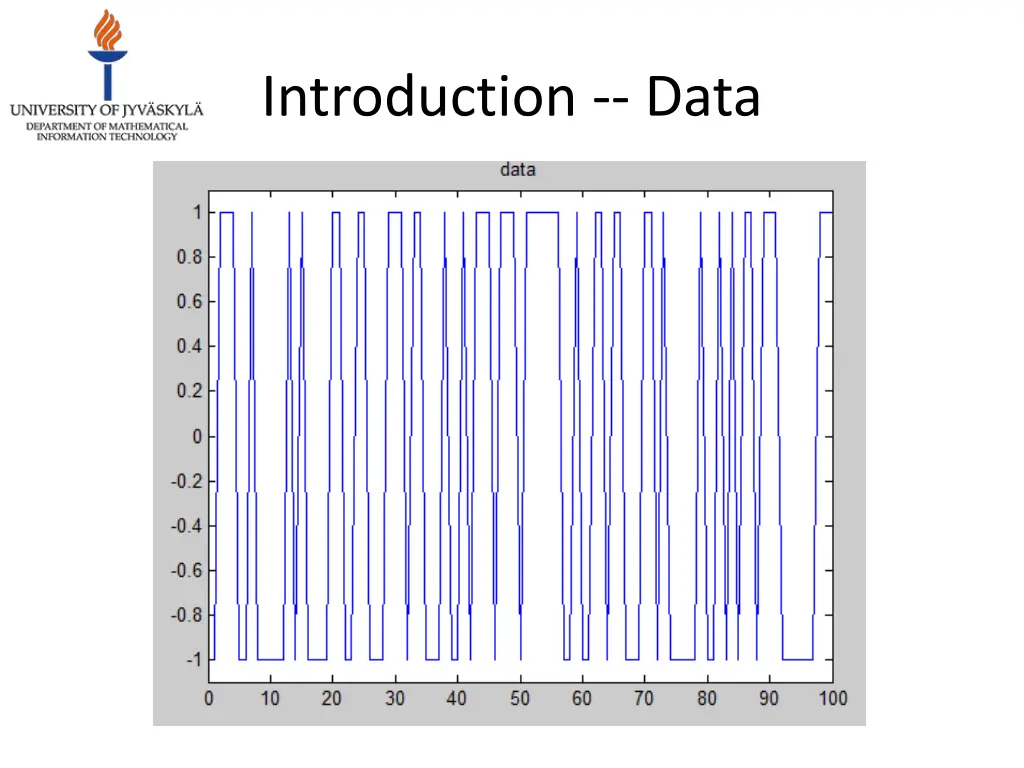 UNIVERSITY OF JYVÄSKYLÄ
DEPARTMENT OF MATHEMATICAL INFORMATION TECHNOLOGY

Introduction -- Data

data

1
0.8
0.6
0.4
0.2
0
-0.2
-0.4
-0.6
-0.8
-1

0 10 20 30 40 50 60 70 80 90 100